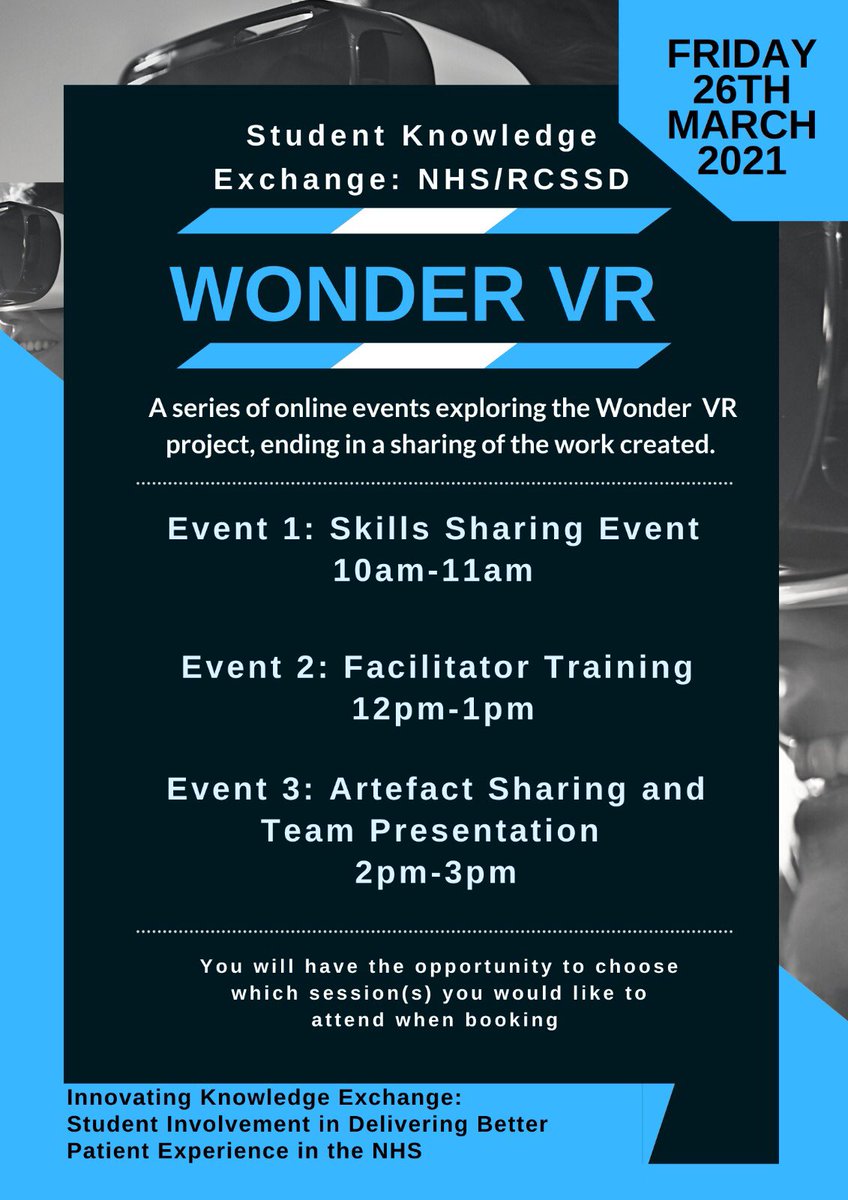 FRIDAY
26TH
MARCH
2021

Student Knowledge
Exchange: NHS/RCSSD

WONDER VR

A series of online events exploring the Wonder VR project, ending in a sharing of the work created.

Event 1: Skills Sharing Event
10am-11am

Event 2: Facilitator Training
12pm-1pm

Event 3: Artefact Sharing and Team Presentation
2pm-3pm

You will have the opportunity to choose which session(s) you would like to attend when booking

Innovating Knowledge Exchange:
Student Involvement in Delivering Better
Patient Experience in the NHS